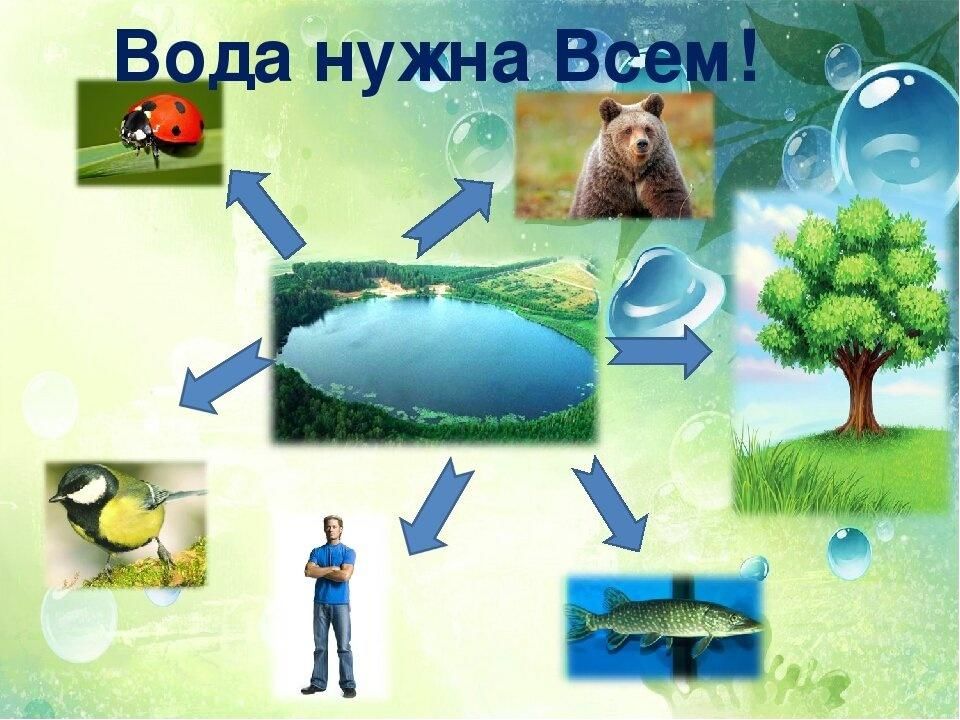 Вода нужна Всем!